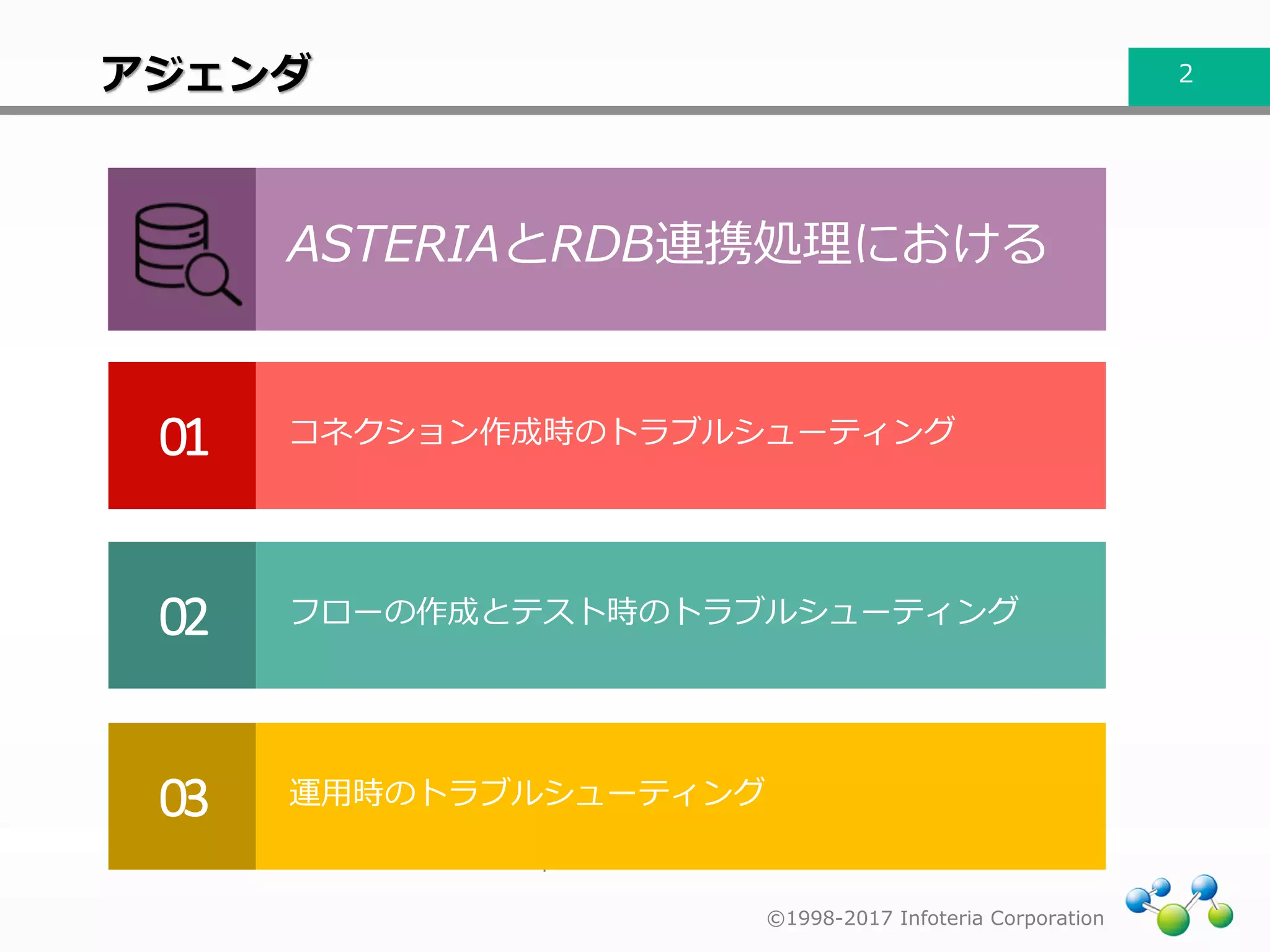 アジェンダ

2

ASTERIAとRDB連携処理における

01

コネクション作成時のトラブルシューティング

02

フローの作成とテスト時のトラブルシューティング

03

運用時のトラブルシューティング

©1998-2017 Infoteria Corporation